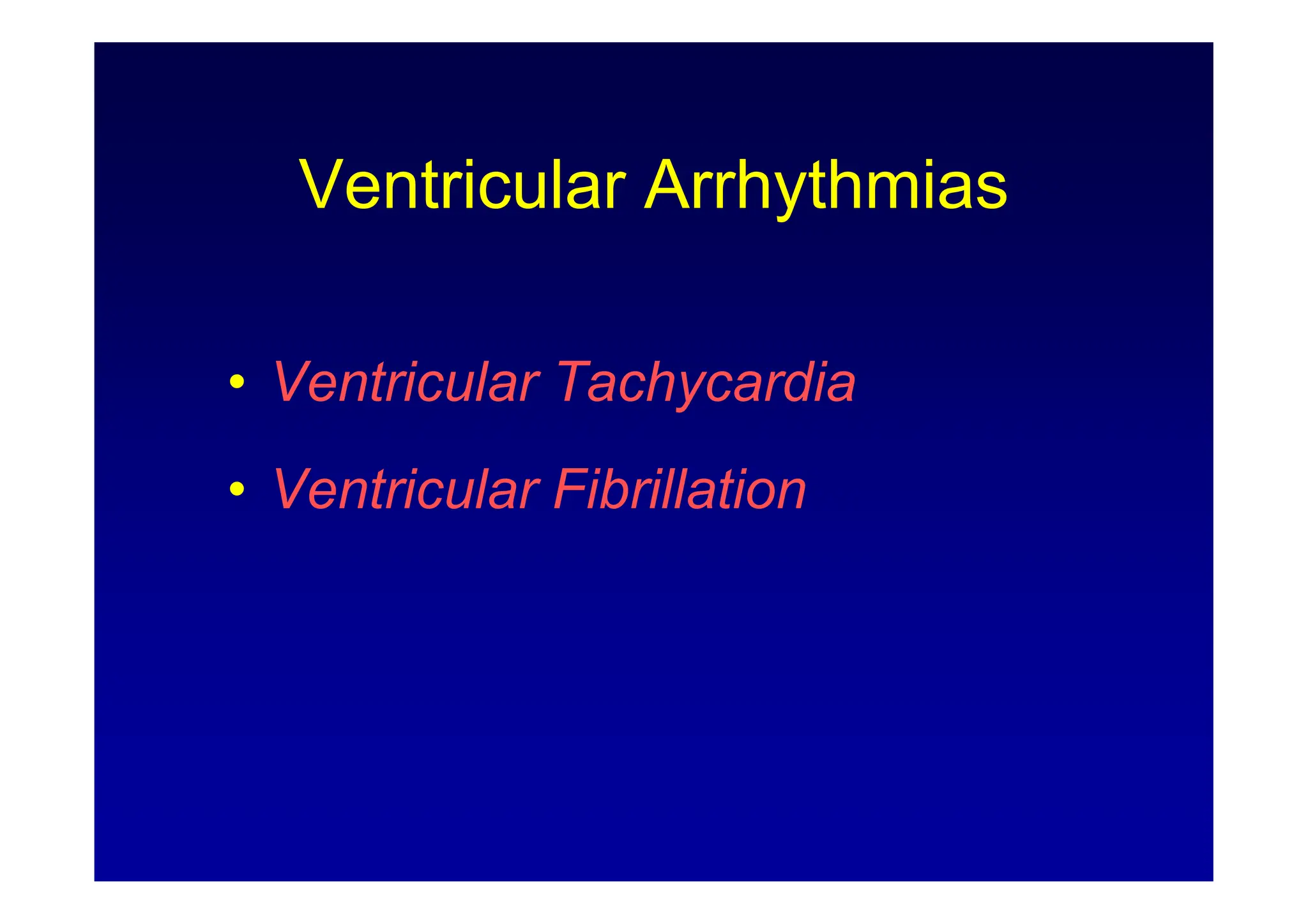 Ventricular Arrhythmias

• Ventricular Tachycardia
• Ventricular Fibrillation